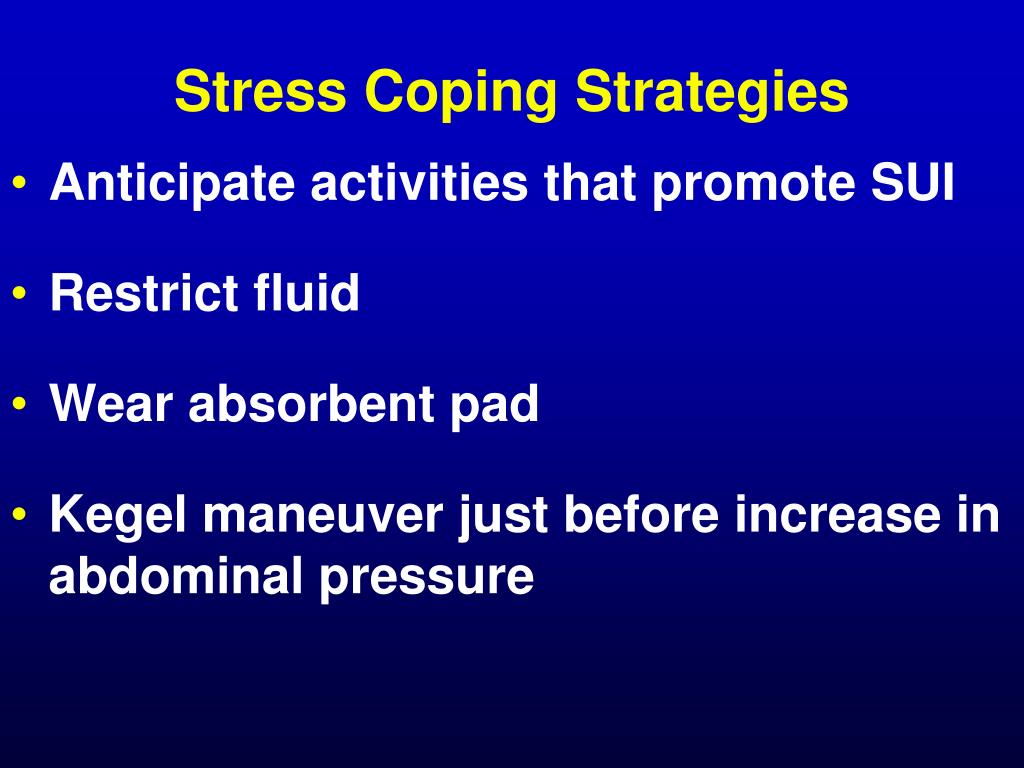 Stress Coping Strategies

• Anticipate activities that promote SUI

• Restrict fluid

• Wear absorbent pad

• Kegel maneuver just before increase in abdominal pressure